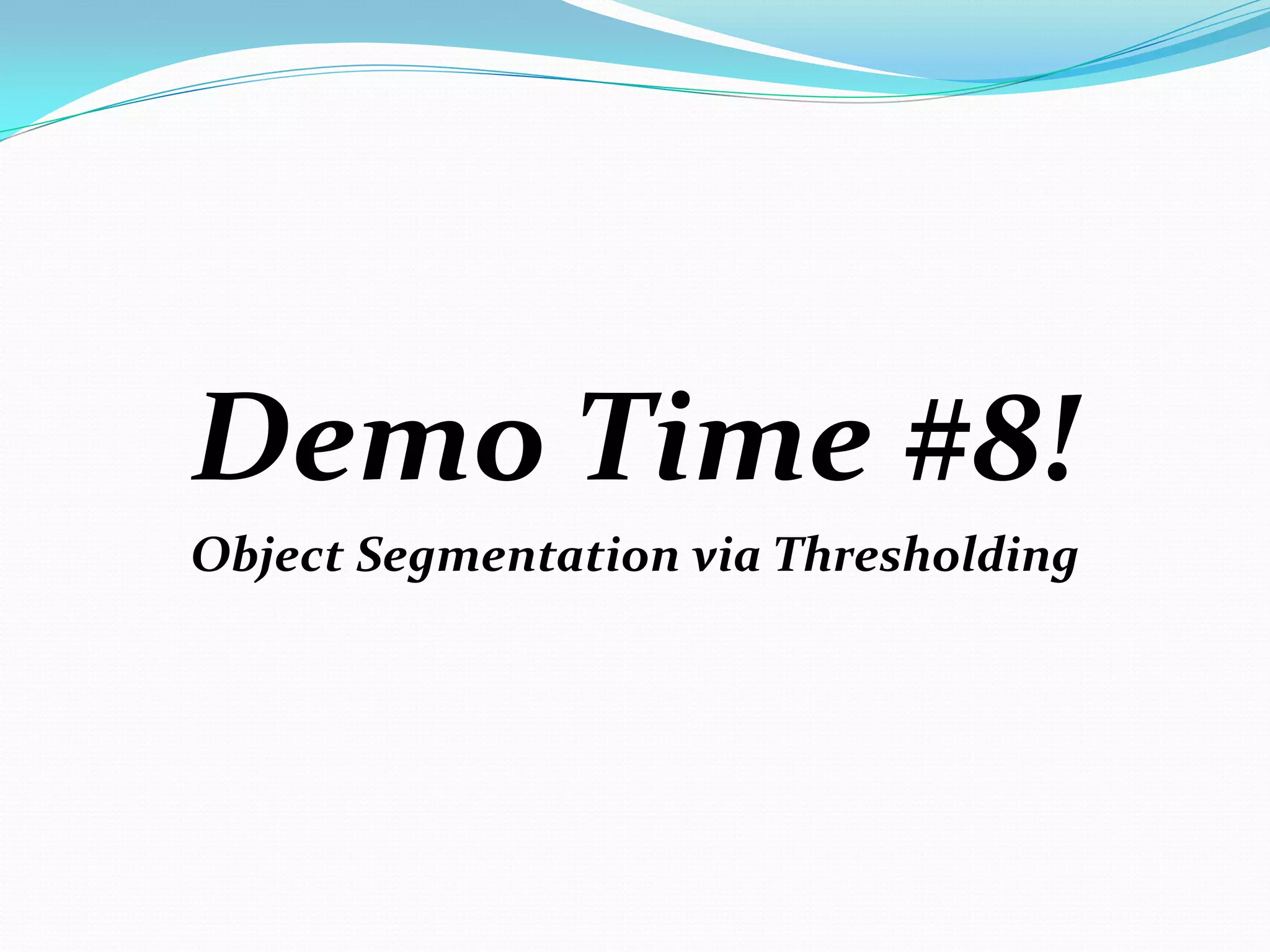 Demo Time #8!

Object Segmentation via Thresholding